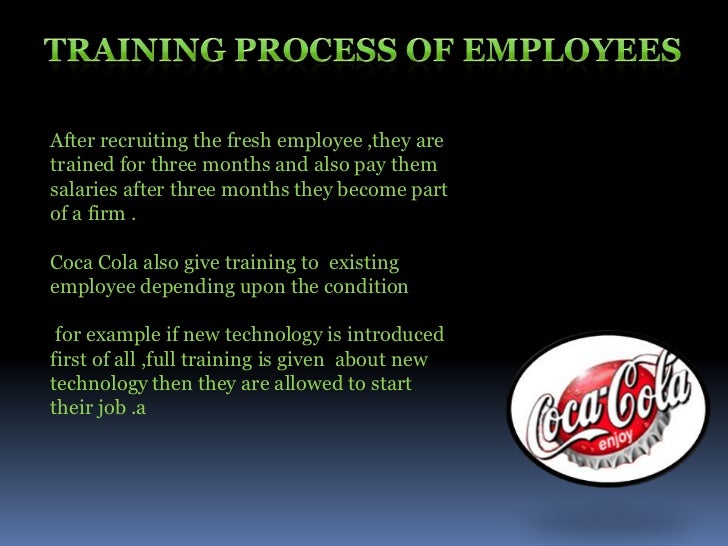 TRAINING PROCESS OF EMPLOYEES

After recruiting the fresh employee ,they are trained for three months and also pay them salaries after three months they become part of a firm .

Coca Cola also give training to existing employee depending upon the condition

for example if new technology is introduced first of all ,full training is given about new technology then they are allowed to start their job .a

Coca-Cola
enjoy